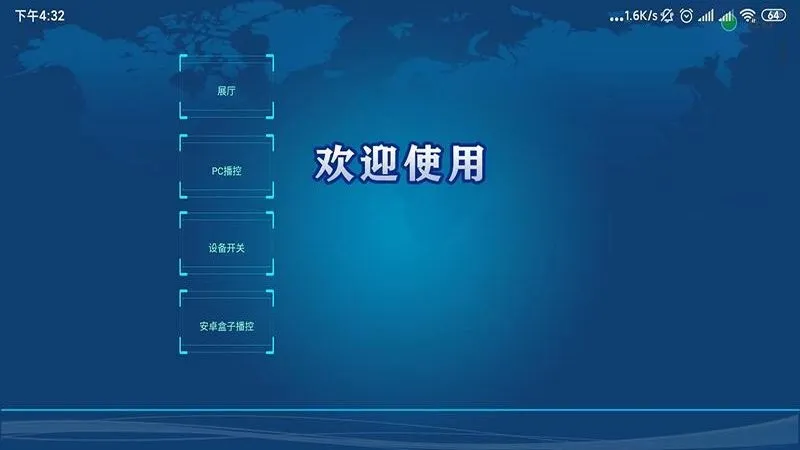 下午4:32

...1.6K/s 64

展厅

PC播控

设备开关

安卓盒子播控

欢迎使用